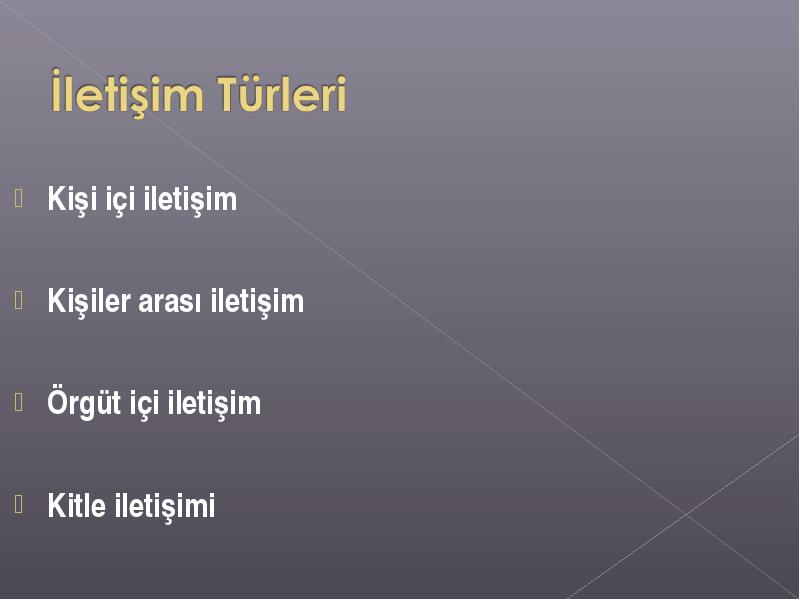 İletişim Türleri

Kişi içi iletişim

Kişiler arası iletişim

Örgüt içi iletişim

Kitle iletişimi